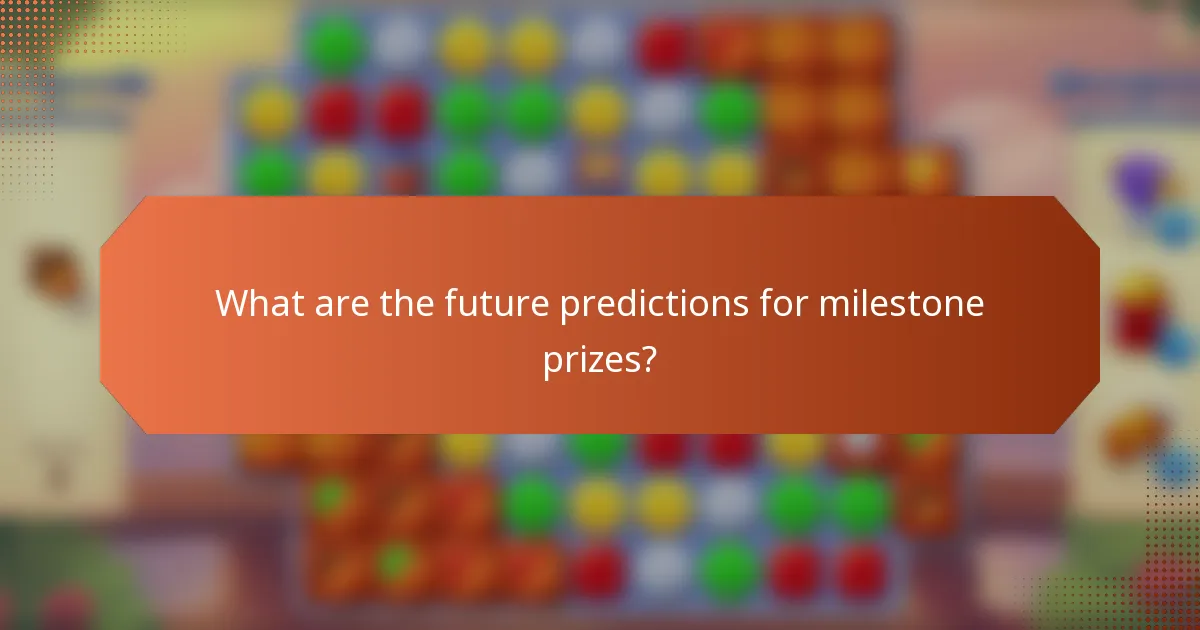 What are the future predictions for milestone prizes?